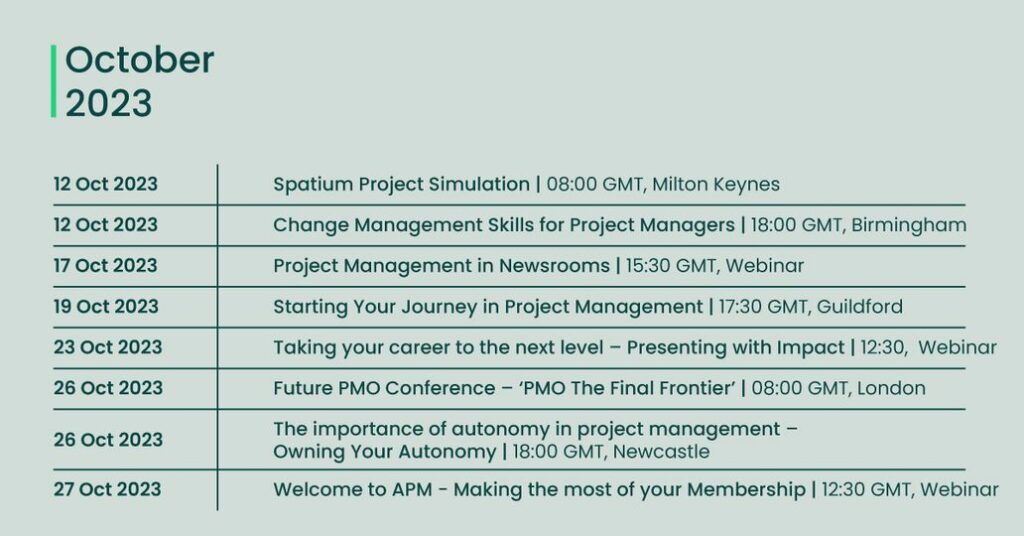 October 2023

| | |
|---|---|
| 12 Oct 2023 | Spatium Project Simulation \| 08:00 GMT, Milton Keynes |
| 12 Oct 2023 | Change Management Skills for Project Managers \| 18:00 GMT, Birmingham |
| 17 Oct 2023 | Project Management in Newsrooms \| 15:30 GMT, Webinar |
| 19 Oct 2023 | Starting Your Journey in Project Management \| 17:30 GMT, Guildford |
| 23 Oct 2023 | Taking your career to the next level – Presenting with Impact \| 12:30, Webinar |
| 26 Oct 2023 | Future PMO Conference – 'PMO The Final Frontier' \| 08:00 GMT, London |
| 26 Oct 2023 | The importance of autonomy in project management – Owning Your Autonomy \| 18:00 GMT, Newcastle |
| 27 Oct 2023 | Welcome to APM - Making the most of your Membership \| 12:30 GMT, Webinar |